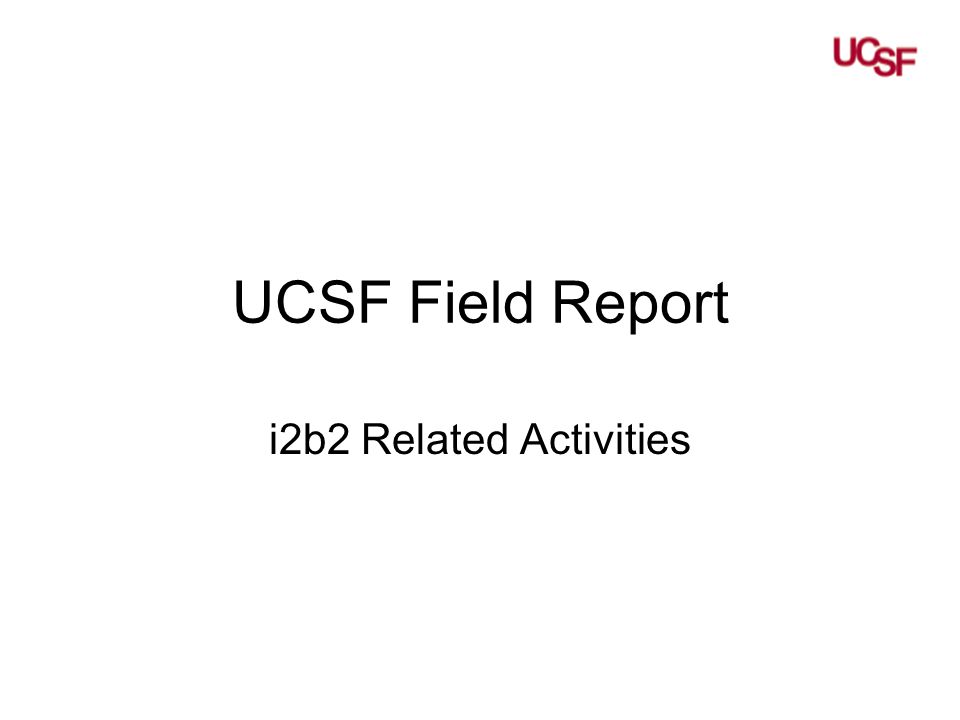 UCSF

UCSF Field Report

i2b2 Related Activities